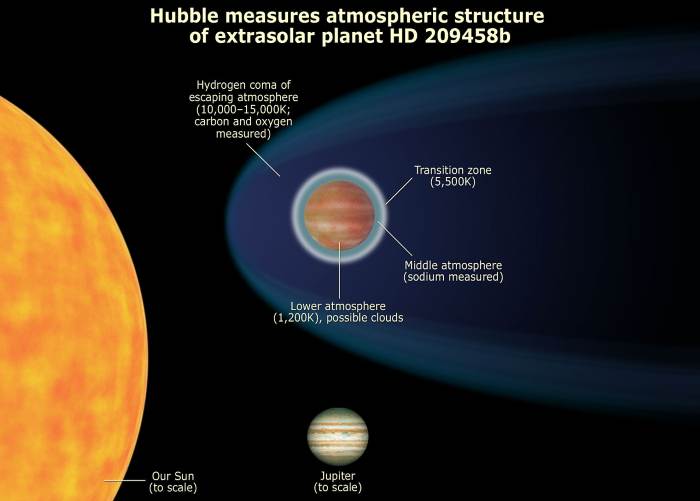 Hubble measures atmospheric structure of extrasolar planet HD 209458b

Hydrogen coma of escaping atmosphere (10,000–15,000K; carbon and oxygen measured)

Transition zone (5,500K)

Middle atmosphere (sodium measured)

Lower atmosphere (1,200K), possible clouds

Our Sun (to scale)

Jupiter (to scale)